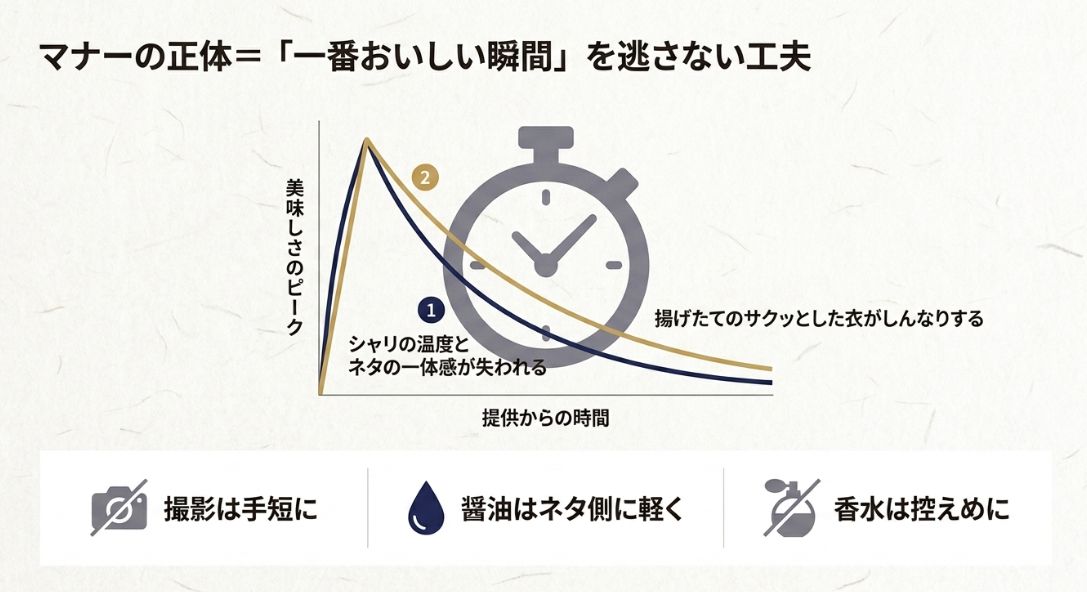 マナーの正体＝「一番おいしい瞬間」を逃さない工夫

美味しさのピーク

2

1

シャリの温度とネタの一体感が失われる

揚げたてのサクッとした衣がしんなりする

提供からの時間

撮影は手短に

醤油はネタ側に軽く

香水は控えめに